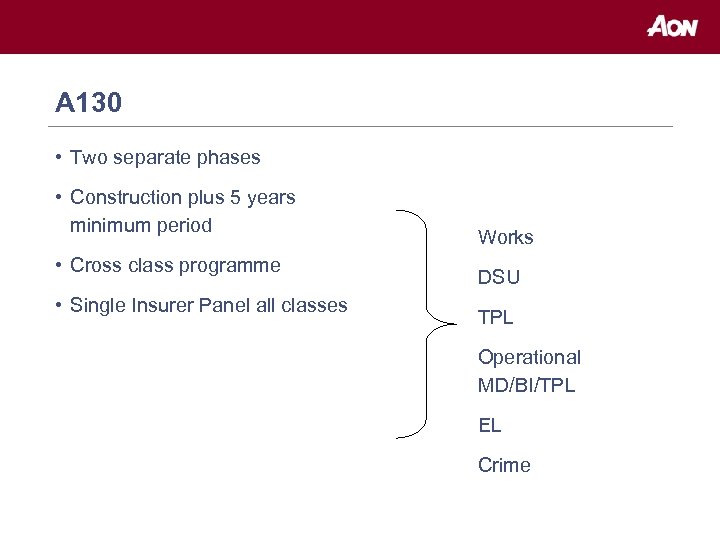 AON

A130

• Two separate phases

• Construction plus 5 years minimum period

• Cross class programme

• Single Insurer Panel all classes

Works

DSU

TPL

Operational MD/BI/TPL

EL

Crime